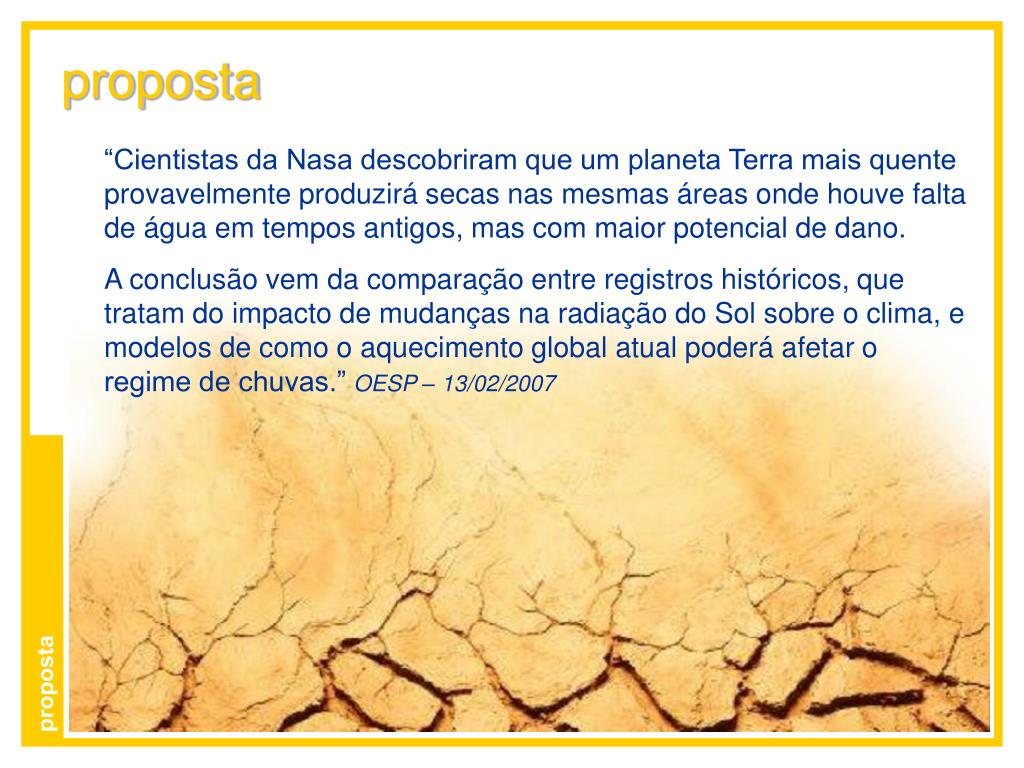 proposta

“Cientistas da Nasa descobriram que um planeta Terra mais quente provavelmente produzirá secas nas mesmas áreas onde houve falta de água em tempos antigos, mas com maior potencial de dano.

A conclusão vem da comparação entre registros históricos, que tratam do impacto de mudanças na radiação do Sol sobre o clima, e modelos de como o aquecimento global atual poderá afetar o regime de chuvas.” OESP – 13/02/2007

proposta